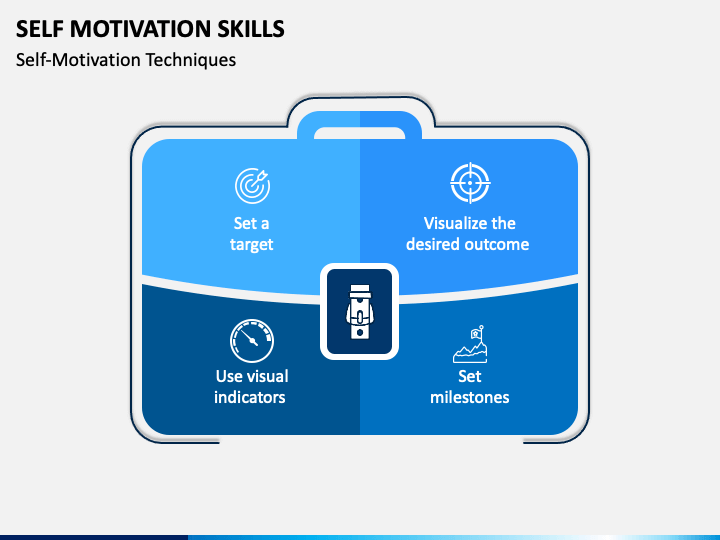 SELF MOTIVATION SKILLS

Self-Motivation Techniques

Set a target

Visualize the desired outcome

Use visual indicators

Set milestones